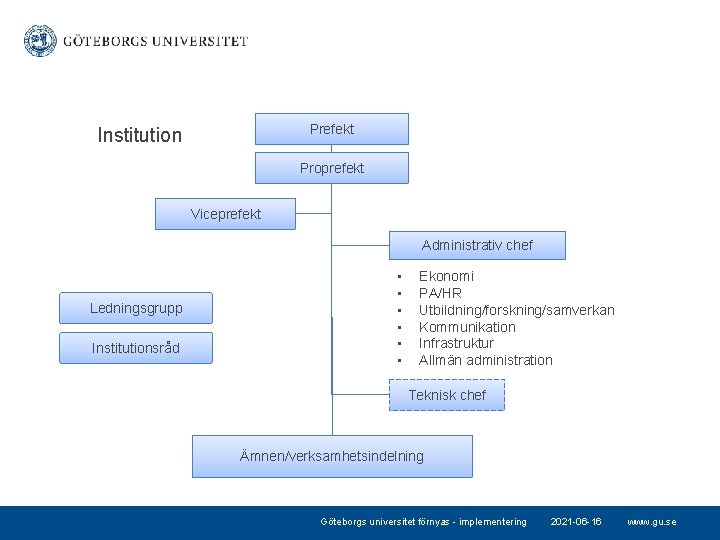 GÖTEBORGS UNIVERSITET

Institution

Prefekt

Proprefekt

Viceprefekt

Administrativ chef

- Ekonomi
- PA/HR
- Utbildning/forskning/samverkan
- Kommunikation
- Infrastruktur
- Allmän administration

Ledningsgrupp

Institutionsråd

Teknisk chef

Ämnen/verksamhetsindelning

Göteborgs universitet förnyas - implementering 2021-06-16 www.gu.se